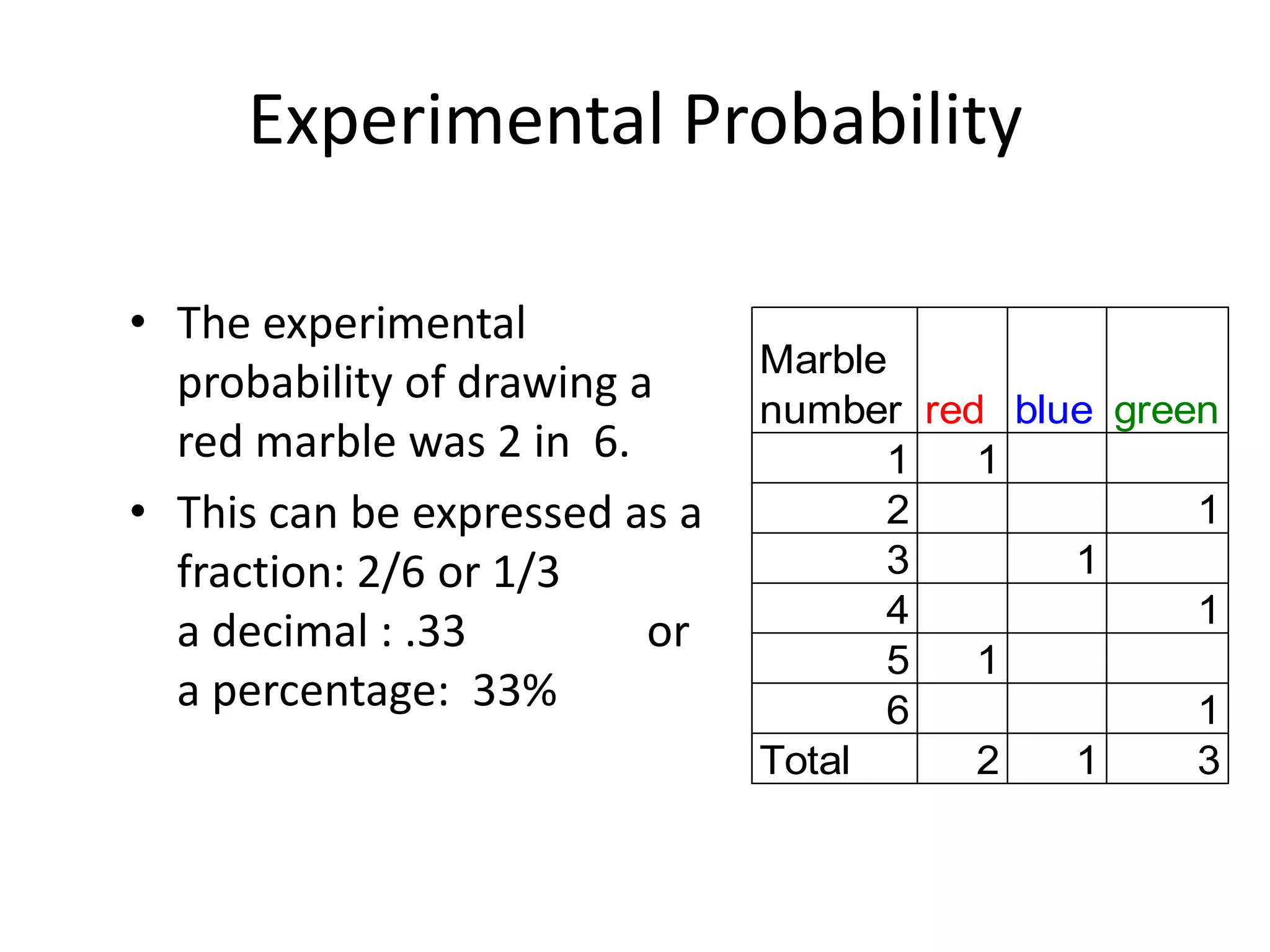 Experimental Probability

• The experimental probability of drawing a red marble was 2 in 6.

• This can be expressed as a fraction: 2/6 or 1/3
a decimal : .33 or
a percentage: 33%

| Marble number | red | blue | green |
|---|---|---|---|
| 1 | 1 | | |
| 2 | | | 1 |
| 3 | | 1 | |
| 4 | | | 1 |
| 5 | 1 | | |
| 6 | | | 1 |
| Total | 2 | 1 | 3 |